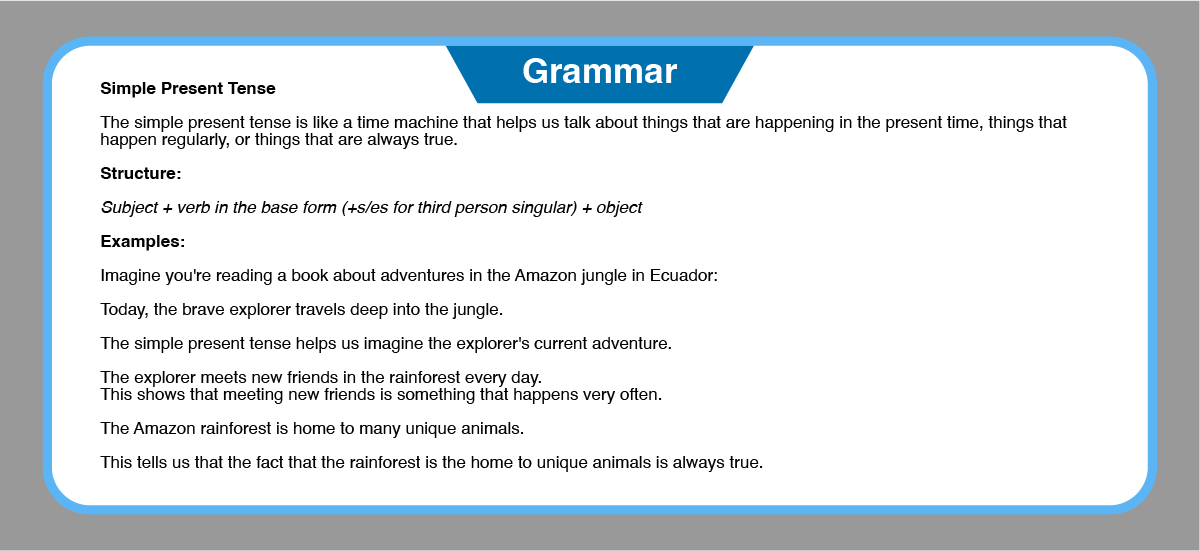 Grammar

Simple Present Tense

The simple present tense is like a time machine that helps us talk about things that are happening in the present time, things that happen regularly, or things that are always true.

Structure:

Subject + verb in the base form (+s/es for third person singular) + object

Examples:

Imagine you're reading a book about adventures in the Amazon jungle in Ecuador:

Today, the brave explorer travels deep into the jungle.

The simple present tense helps us imagine the explorer's current adventure.

The explorer meets new friends in the rainforest every day.
This shows that meeting new friends is something that happens very often.

The Amazon rainforest is home to many unique animals.

This tells us that the fact that the rainforest is the home to unique animals is always true.